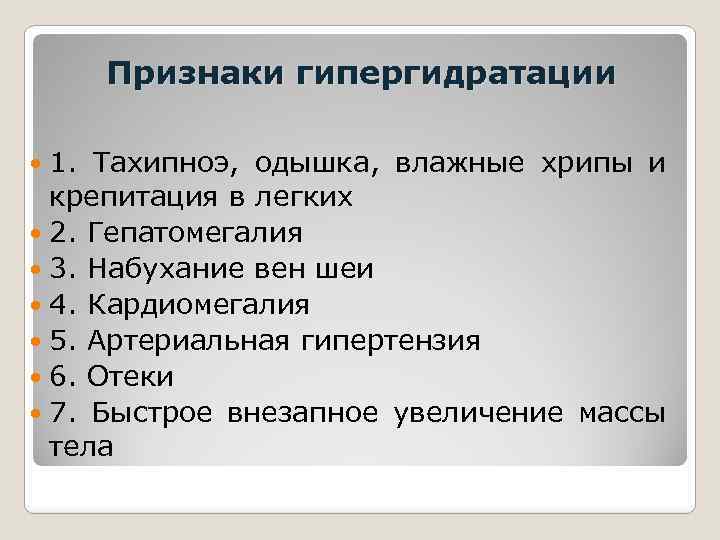 Признаки гипергидратации

1. Тахипноэ, одышка, влажные хрипы и крепитация в легких
2. Гепатомегалия
3. Набухание вен шеи
4. Кардиомегалия
5. Артериальная гипертензия
6. Отеки
7. Быстрое внезапное увеличение массы тела